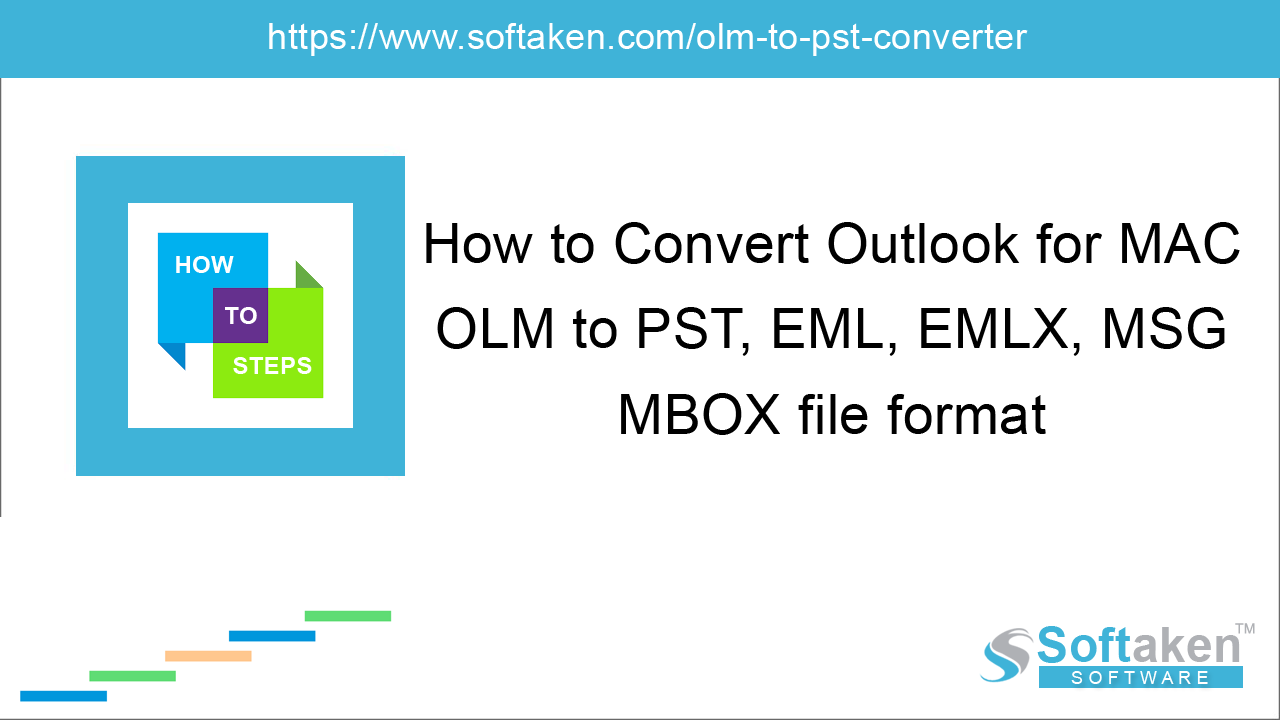 https://www.softaken.com/olm-to-pst-converter

HOW
TO
STEPS

How to Convert Outlook for MAC OLM to PST, EML, EMLX, MSG MBOX file format

Softaken™
SOFTWARE